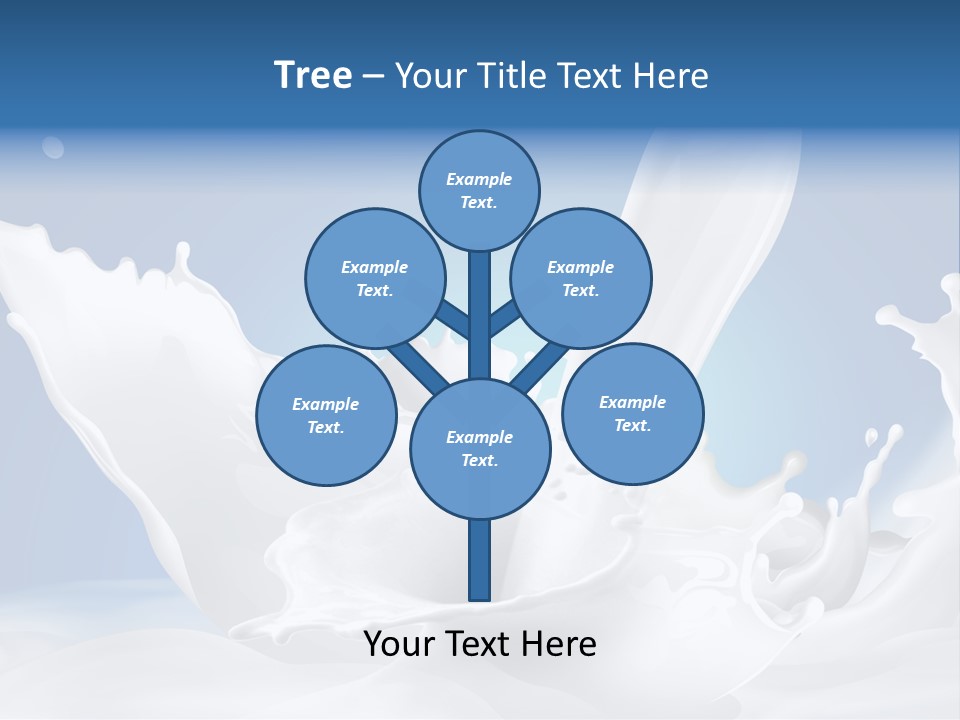 Tree – Your Title Text Here

Example Text.

Example Text.

Example Text.

Example Text.

Example Text.

Example Text.

Your Text Here